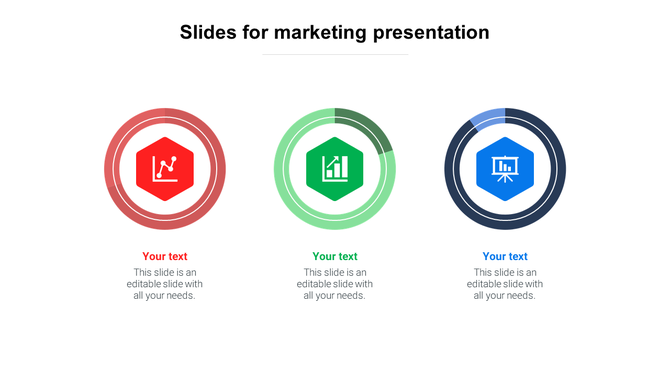 Slides for marketing presentation

Your text
This slide is an editable slide with all your needs.

Your text
This slide is an editable slide with all your needs.

Your text
This slide is an editable slide with all your needs.